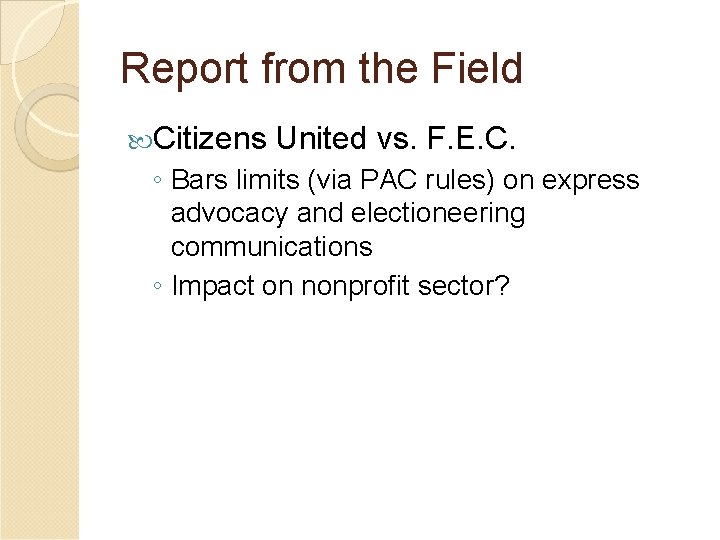 Report from the Field

Citizens United vs. F.E.C.

◦ Bars limits (via PAC rules) on express advocacy and electioneering communications

◦ Impact on nonprofit sector?